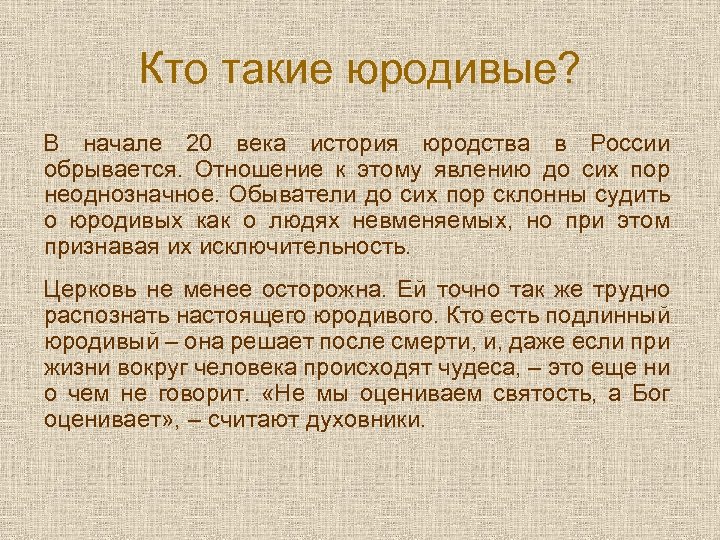 Кто такие юродивые?

В начале 20 века история юродства в России обрывается. Отношение к этому явлению до сих пор неоднозначное. Обыватели до сих пор склонны судить о юродивых как о людях невменяемых, но при этом признавая их исключительность.

Церковь не менее осторожна. Ей точно так же трудно распознать настоящего юродивого. Кто есть подлинный юродивый – она решает после смерти, и, даже если при жизни вокруг человека происходят чудеса, – это еще ни о чем не говорит. «Не мы оцениваем святость, а Бог оценивает», – считают духовники.